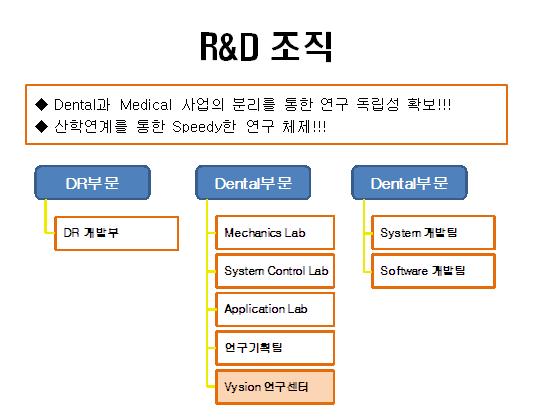 R&D 조직

◆ Dental과 Medical 사업의 분리를 통한 연구 독립성 확보!!!
◆ 산학연계를 통한 Speedy한 연구 체제!!!

DR부문

DR 개발부

Dental부문

Mechanics Lab

System Control Lab

Application Lab

연구기획팀

Vysion 연구센터

Dental부문

System 개발팀

Software 개발팀